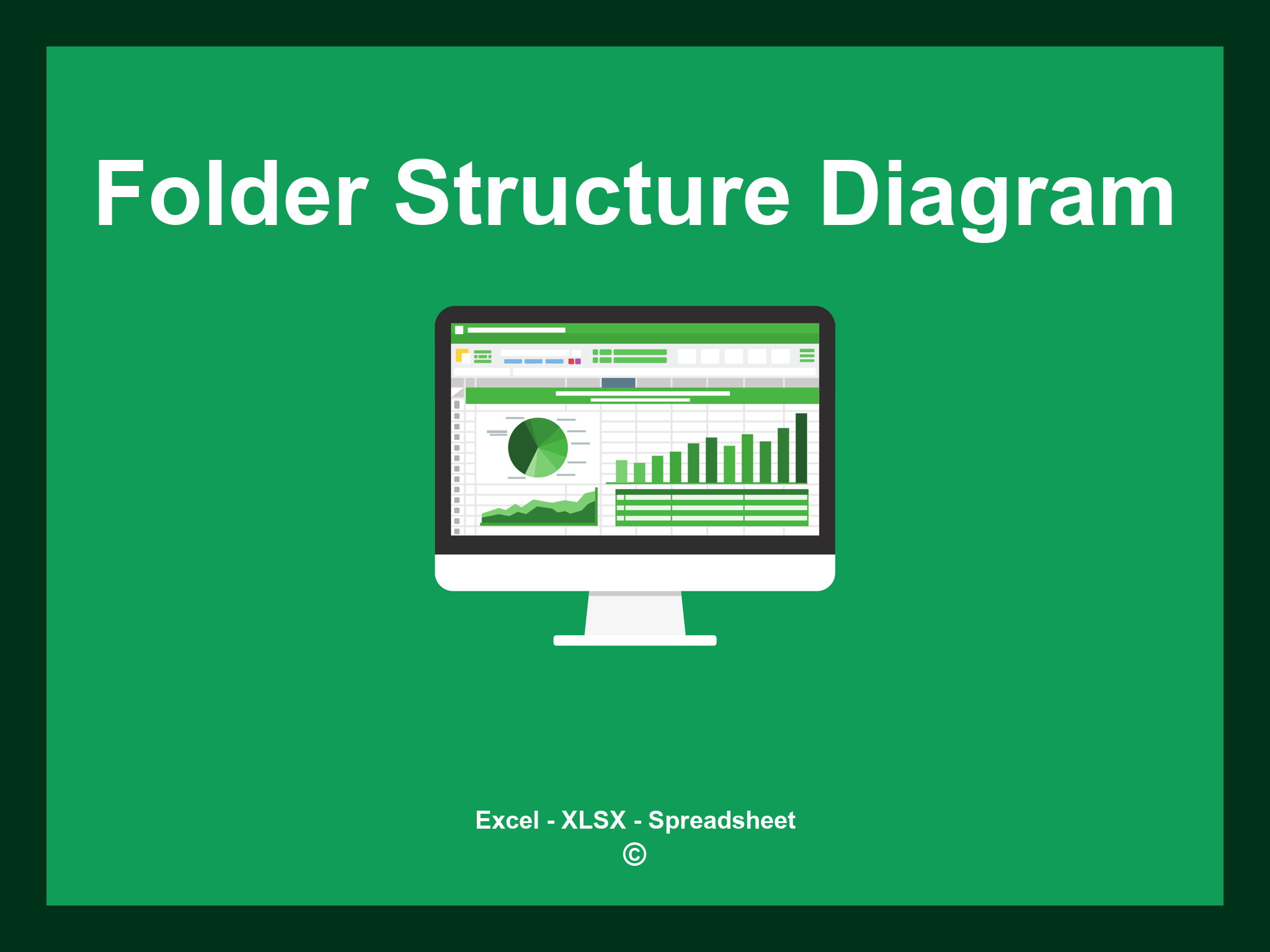 Folder Structure Diagram

Excel - XLSX - Spreadsheet
©